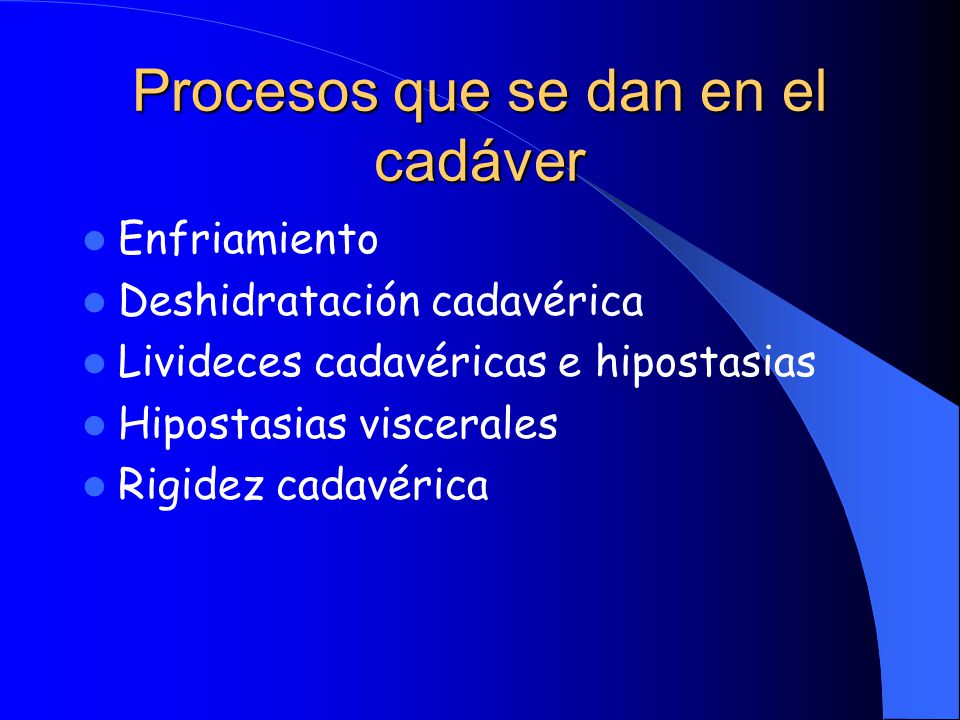 Procesos que se dan en el cadáver

- Enfriamiento
- Deshidratación cadavérica
- Livideces cadavéricas e hipostasias
- Hipostasias viscerales
- Rigidez cadavérica